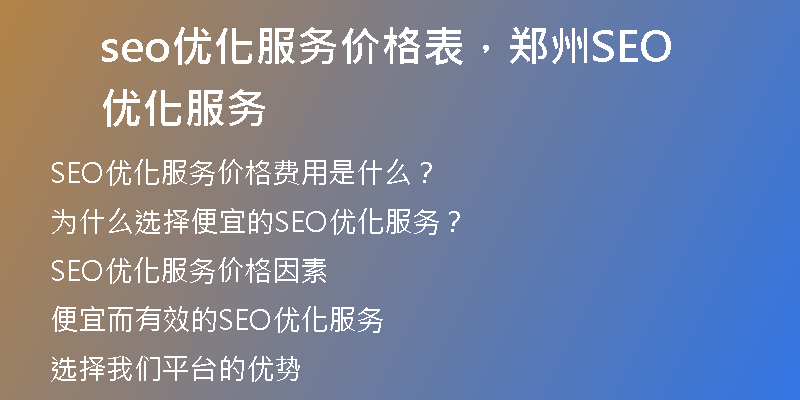 seo优化服务价格表，郑州SEO优化服务

SEO优化服务价格费用是什么？

为什么选择便宜的SEO优化服务？

SEO优化服务价格因素

便宜而有效的SEO优化服务

选择我们平台的优势